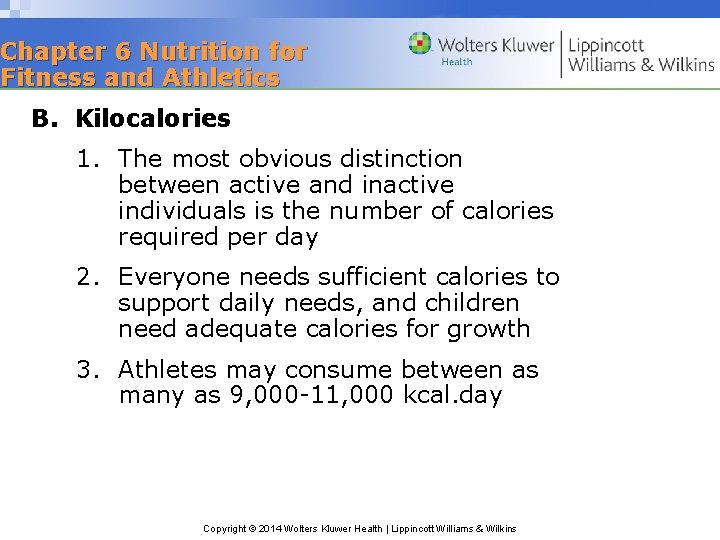 Chapter 6 Nutrition for Fitness and Athletics

Wolters Kluwer Health | Lippincott Williams & Wilkins

B. Kilocalories

1. The most obvious distinction between active and inactive individuals is the number of calories required per day

2. Everyone needs sufficient calories to support daily needs, and children need adequate calories for growth

3. Athletes may consume between as many as 9,000-11,000 kcal.day

Copyright © 2014 Wolters Kluwer Health | Lippincott Williams & Wilkins